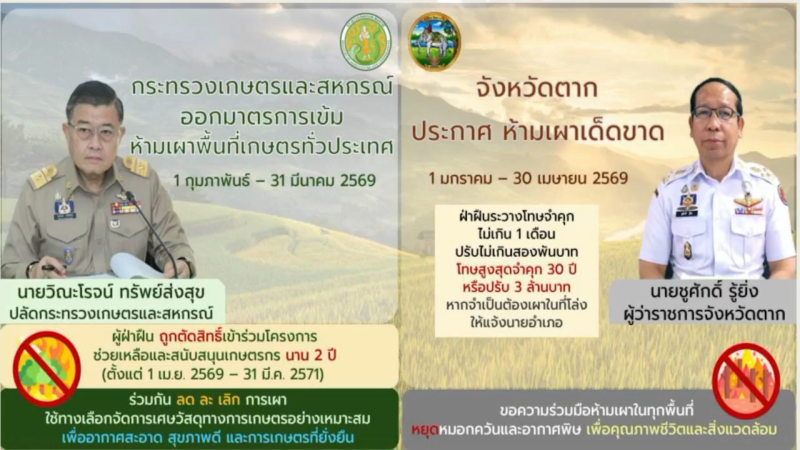 กระทรวงเกษตรและสหกรณ์
ออกมาตรการเข้ม
ห้ามเผาพื้นที่เกษตรทั่วประเทศ

1 กุมภาพันธ์ – 31 มีนาคม 2569

นายวิณะโรจน์ ทรัพย์ส่งสุข
ปลัดกระทรวงเกษตรและสหกรณ์

ผู้ฝ่าฝืน ถูกตัดสิทธิ์เข้าร่วมโครงการ
ช่วยเหลือและสนับสนุนเกษตรกร นาน 2 ปี
(ตั้งแต่ 1 เม.ย. 2569 – 31 มี.ค. 2571)

ร่วมกัน ลด ละ เลิก การเผา
ใช้ทางเลือกจัดการเศษวัสดุทางการเกษตรอย่างเหมาะสม
เพื่ออากาศสะอาด สุขภาพดี และการเกษตรที่ยั่งยืน

จังหวัดตาก
ประกาศ ห้ามเผาเด็ดขาด

1 มกราคม – 30 เมษายน 2569

ฝ่าฝืนระวางโทษจำคุก
ไม่เกิน 1 เดือน
ปรับไม่เกินสองพันบาท
โทษสูงสุดจำคุก 30 ปี
หรือปรับ 3 ล้านบาท
หากจำเป็นต้องเผาในที่โล่ง
ให้แจ้งนายอำเภอ

นายชูศักดิ์ รู้ยิ่ง
ผู้ว่าราชการจังหวัดตาก

ขอความร่วมมือห้ามเผาในทุกพื้นที่
หยุดหมอกควันและอากาศพิษ เพื่อคุณภาพชีวิตและสิ่งแวดล้อม